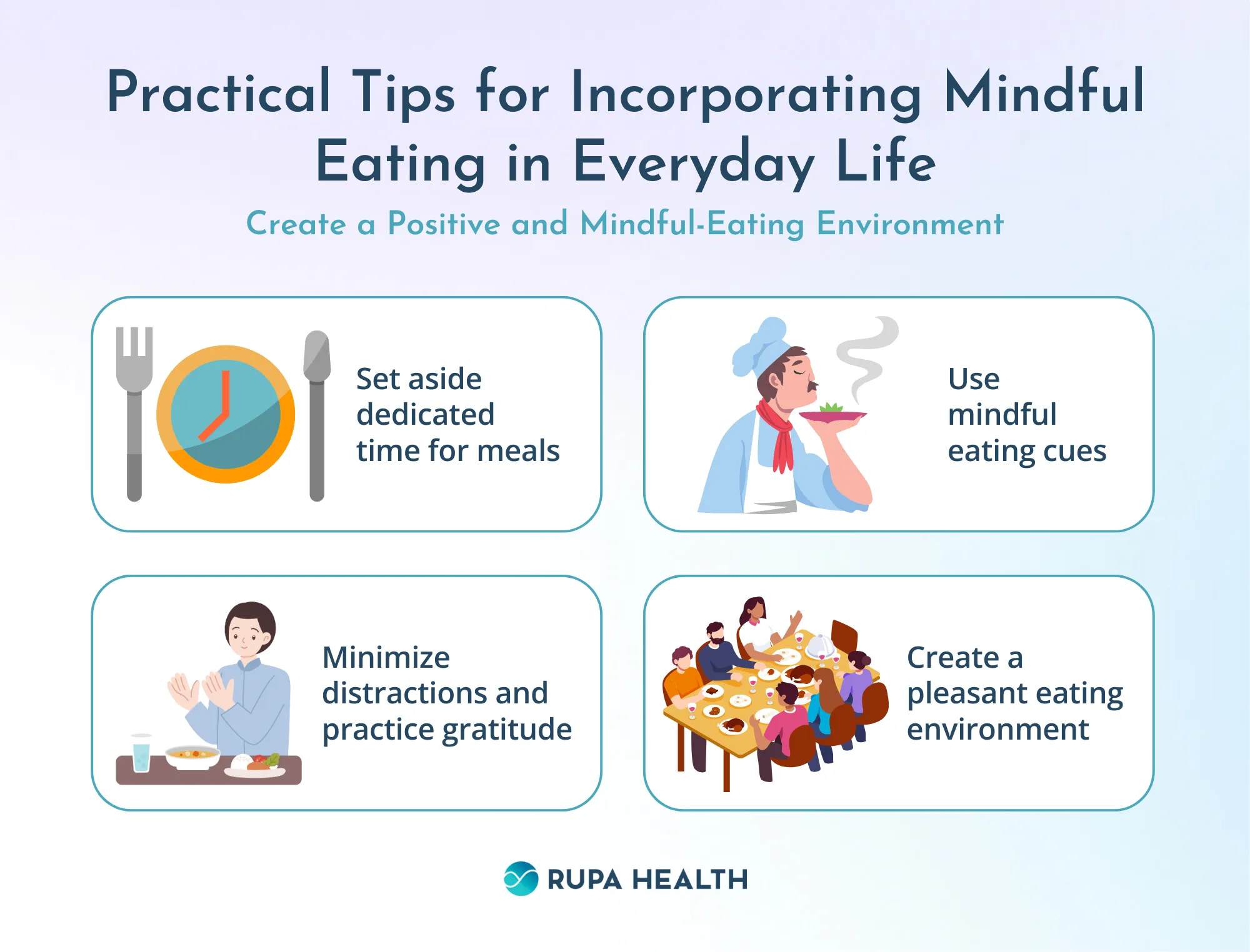 Practical Tips for Incorporating Mindful Eating in Everyday Life

Create a Positive and Mindful-Eating Environment

Set aside dedicated time for meals

Use mindful eating cues

Minimize distractions and practice gratitude

Create a pleasant eating environment

RUPA HEALTH